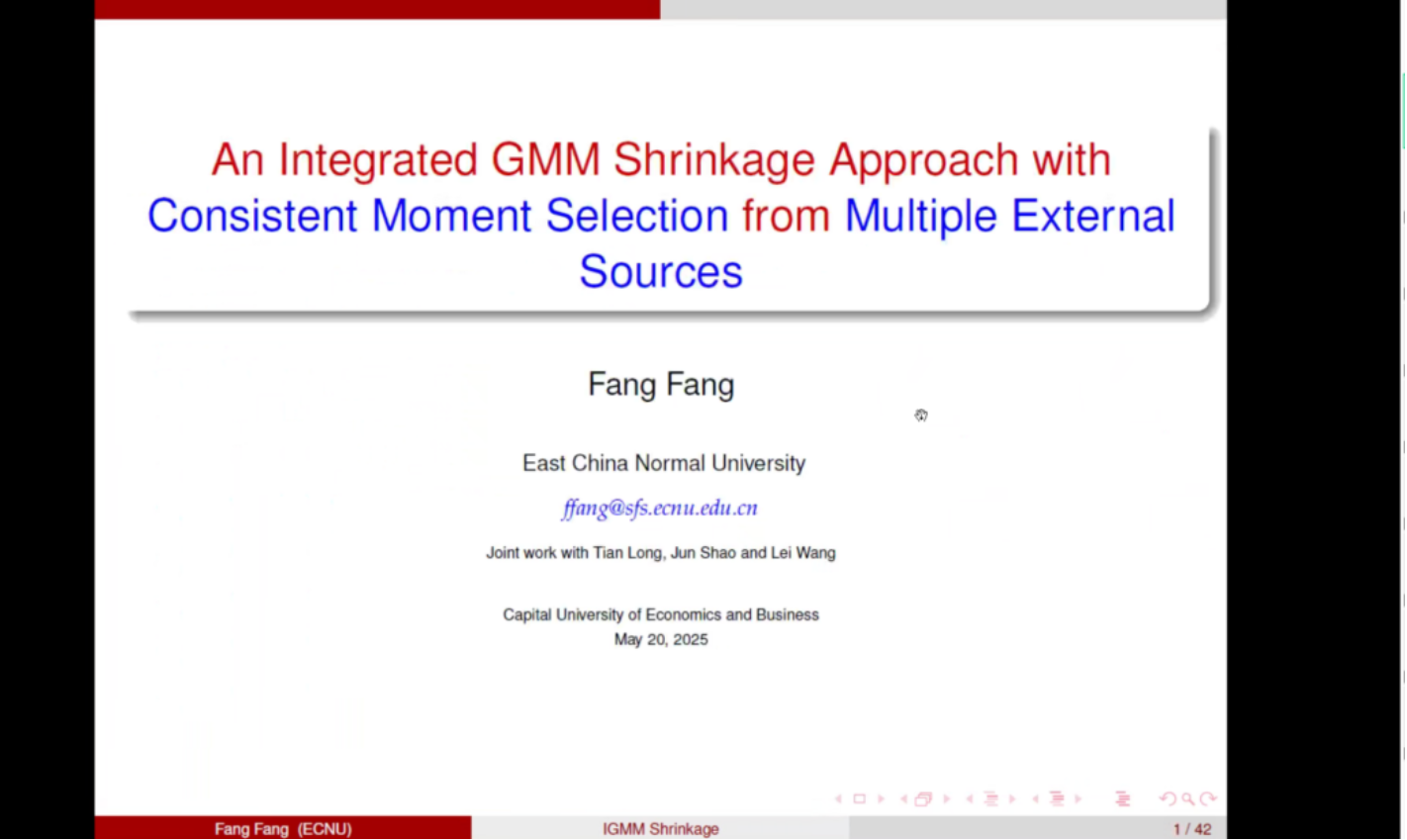 An Integrated GMM Shrinkage Approach with Consistent Moment Selection from Multiple External Sources

Fang Fang

East China Normal University

ffang@sfs.ecnu.edu.cn

Joint work with Tian Long, Jun Shao and Lei Wang

Capital University of Economics and Business
May 20, 2025

Fang Fang (ECNU) IGMM Shrinkage 1 / 42